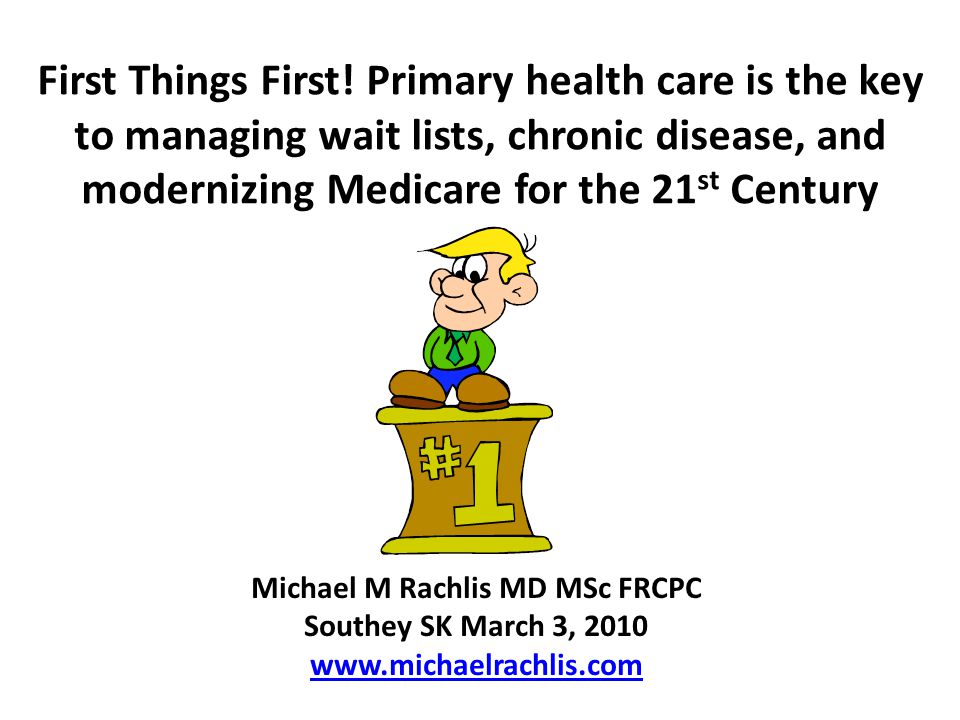 First Things First! Primary health care is the key to managing wait lists, chronic disease, and modernizing Medicare for the 21$^{st}$ Century

#1

Michael M Rachlis MD MSc FRCPC
Southey SK March 3, 2010
www.michaelrachlis.com